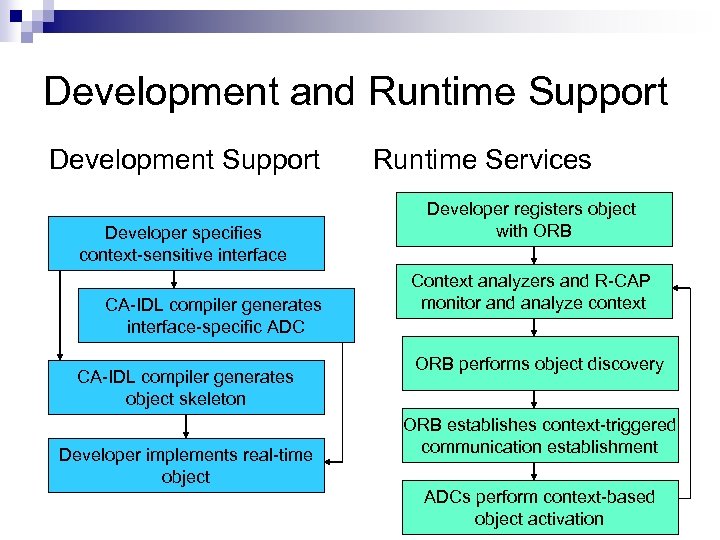 Development and Runtime Support

Development Support

Developer specifies context-sensitive interface

CA-IDL compiler generates interface-specific ADC

CA-IDL compiler generates object skeleton

Developer implements real-time object

Runtime Services

Developer registers object with ORB

Context analyzers and R-CAP monitor and analyze context

ORB performs object discovery

ORB establishes context-triggered communication establishment

ADCs perform context-based object activation